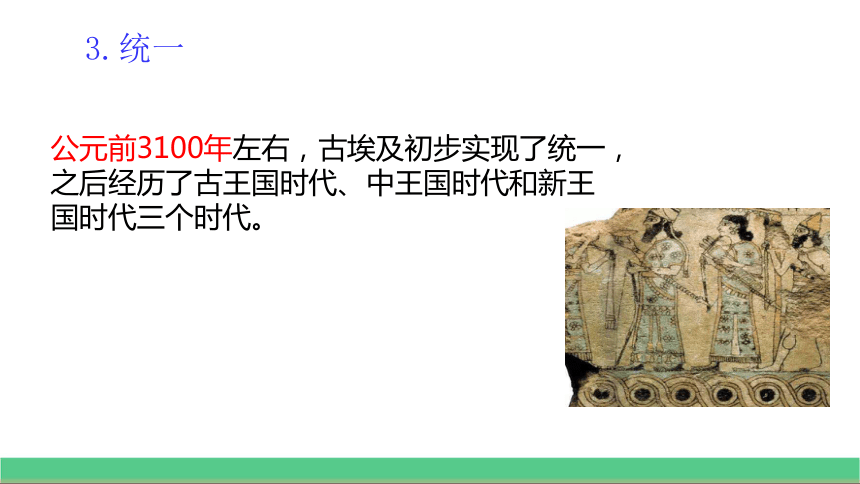 3. 统一

公元前3100年左右，古埃及初步实现了统一，之后经历了古王国时代、中王国时代和新王国时代三个时代。